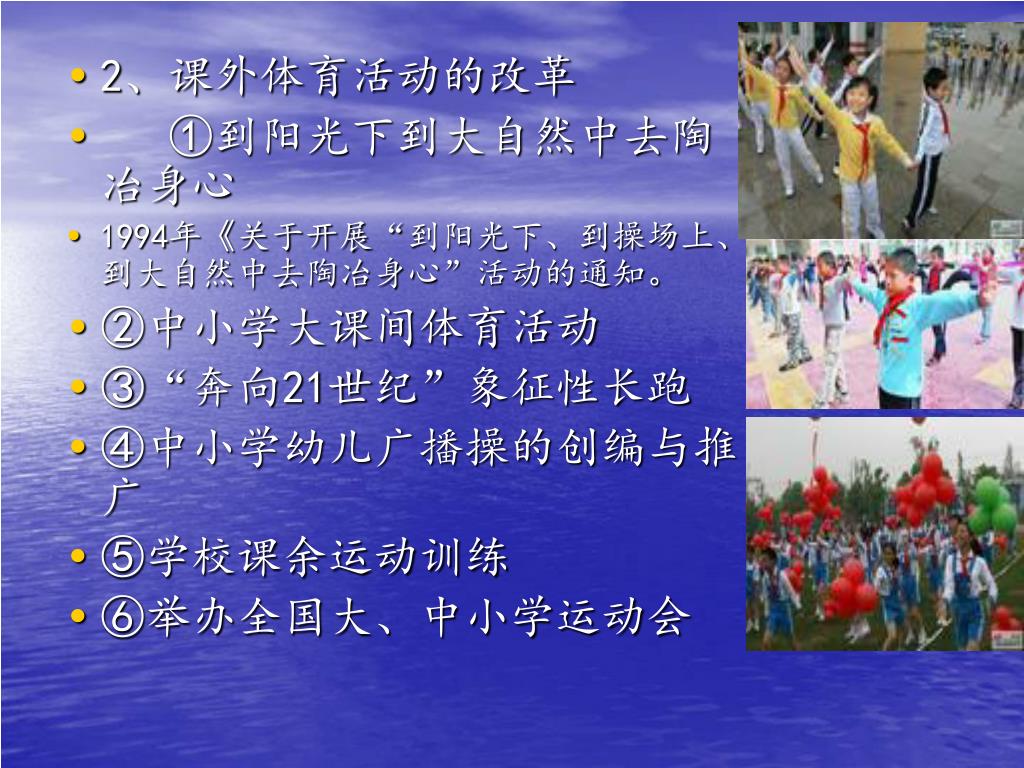 • 2、课外体育活动的改革
• ①到阳光下到大自然中去陶冶身心
• 1994年《关于开展“到阳光下、到操场上、到大自然中去陶冶身心”活动的通知。
• ②中小学大课间体育活动
• ③“奔向21世纪”象征性长跑
• ④中小学幼儿广播操的创编与推广
• ⑤学校课余运动训练
• ⑥举办全国大、中小学运动会